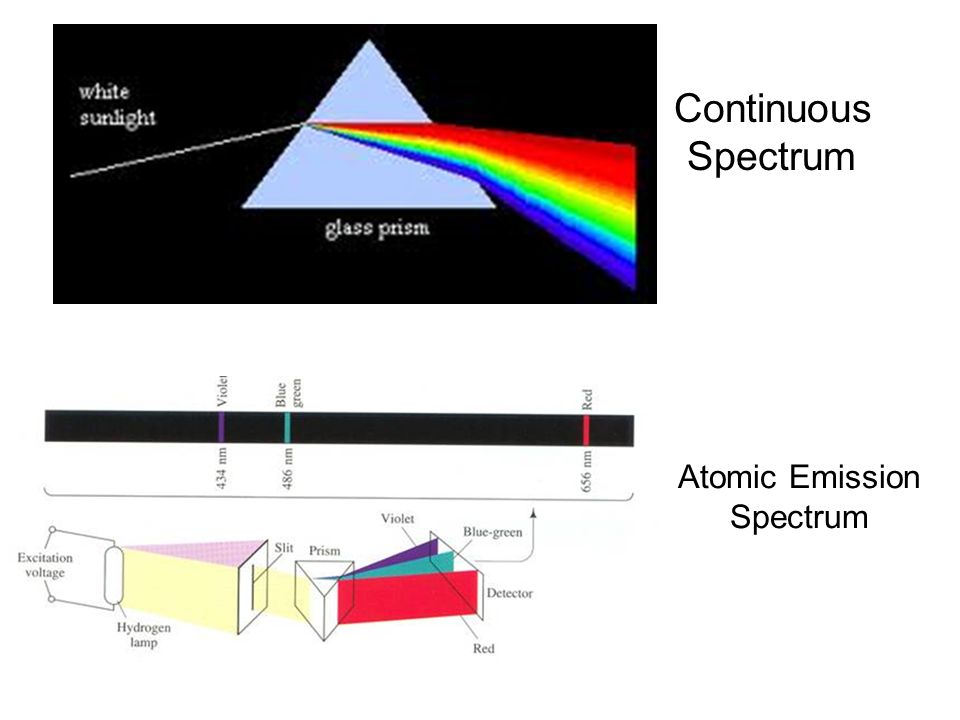 white sunlight

glass prism

Continuous Spectrum

Violet

Blue green

Red

434 nm

486 nm

656 nm

Atomic Emission Spectrum

Excitation voltage

Hydrogen lamp

Slit

Prism

Violet

Blue-green

Detector

Red